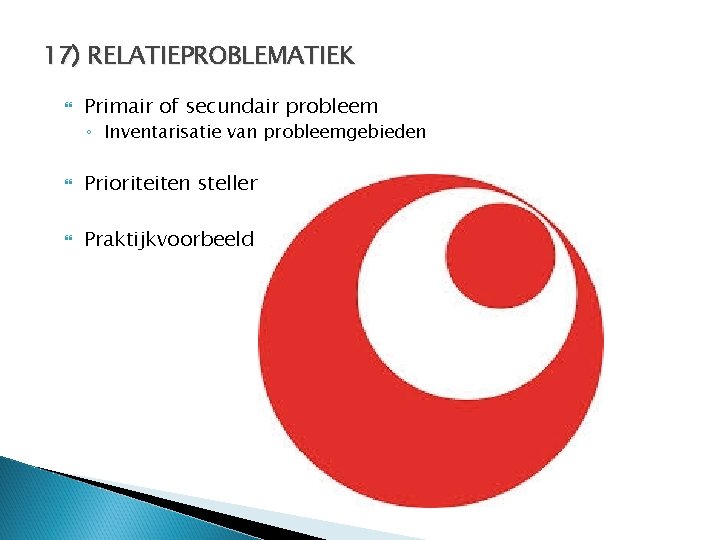 17) RELATIEPROBLEMATIEK

Primair of secundair probleem
Inventarisatie van probleemgebieden

Prioriteiten steller

Praktijkvoorbeeld